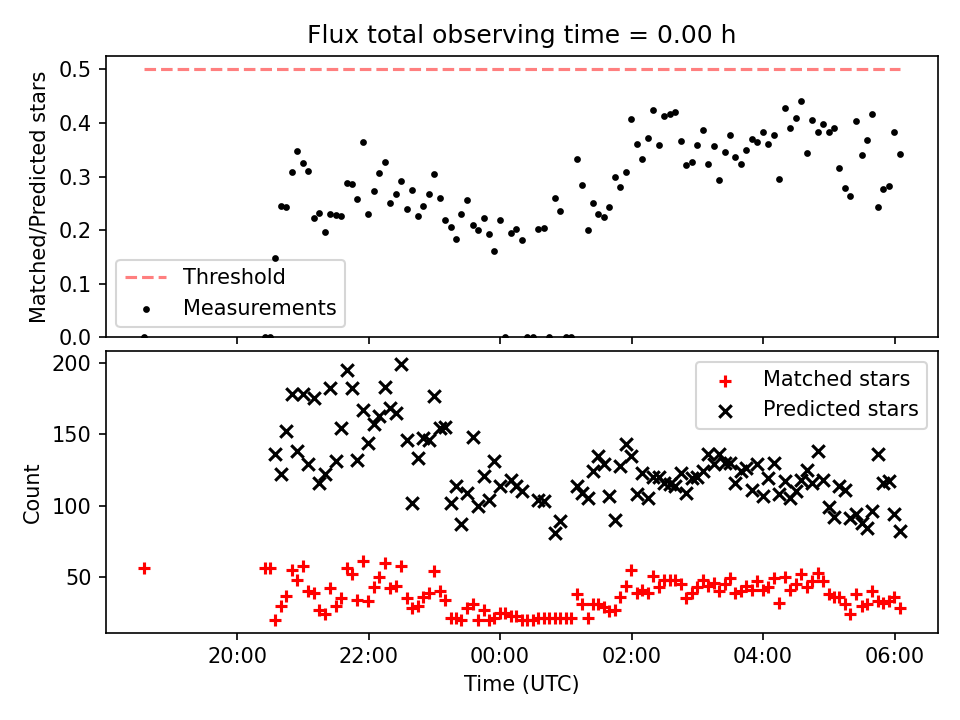 Flux total observing time = 0.00 h

Matched/Predicted stars

0.5
0.4
0.3
0.2
0.1
0.0

Threshold
Measurements

Count

200
150
100
50

Matched stars
Predicted stars

20:00
22:00
00:00
02:00
04:00
06:00

Time (UTC)